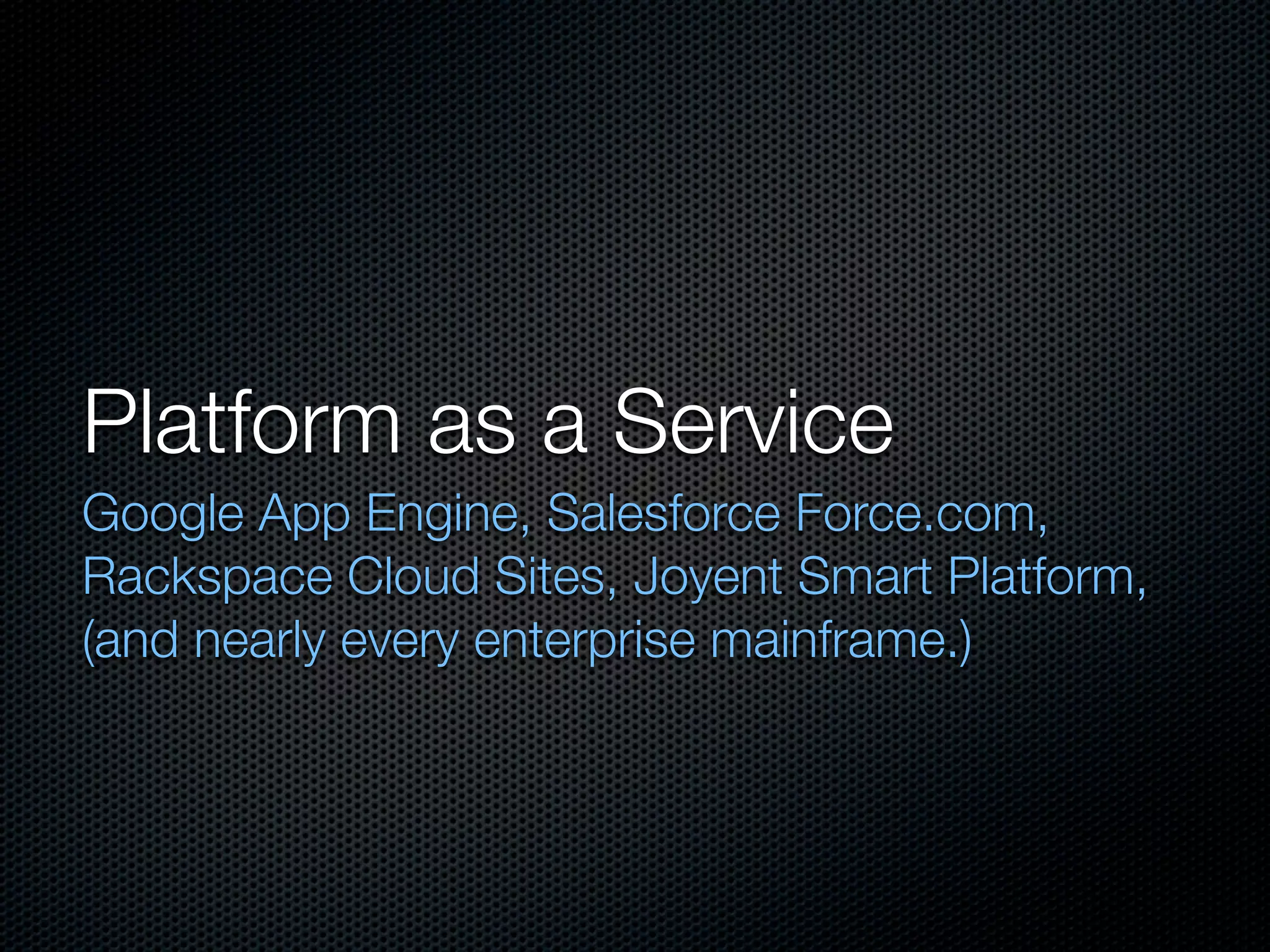 Platform as a Service

Google App Engine, Salesforce Force.com, Rackspace Cloud Sites, Joyent Smart Platform, (and nearly every enterprise mainframe.)